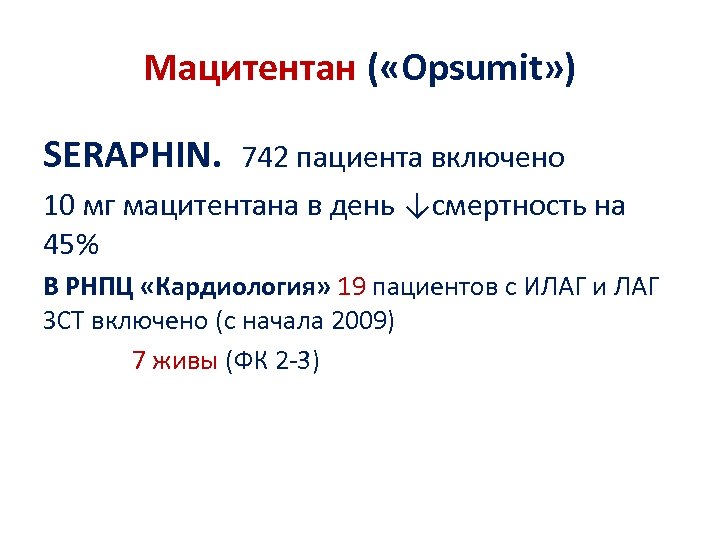 Мацитентан («Opsumit»)

SERAPHIN. 742 пациента включено

10 мг мацитентана в день ↓смертность на 45%

В РНПЦ «Кардиология» 19 пациентов с ИЛАГ и ЛАГ ЗСТ включено (с начала 2009)

7 живы (ФК 2-3)